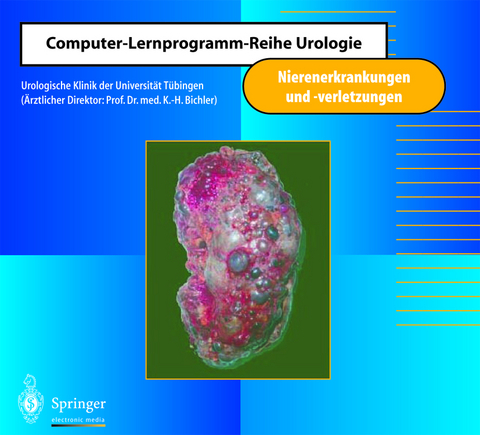 Computer-Lernprogramm-Reihe Urologie

Urologische Klinik der Universität Tübingen
(Ärztlicher Direktor: Prof. Dr. med. K.-H. Bichler)

Nierenerkrankungen und -verletzungen

Springer
electronic media